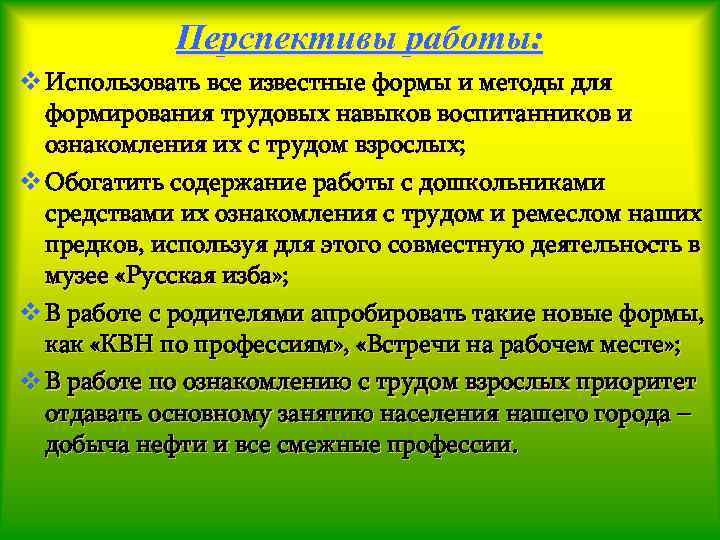 Перспективы работы:

❖ Использовать все известные формы и методы для формирования трудовых навыков воспитанников и ознакомления их с трудом взрослых;

❖ Обогатить содержание работы с дошкольниками средствами их ознакомления с трудом и ремеслом наших предков, используя для этого совместную деятельность в музее «Русская изба»;

❖ В работе с родителями апробировать такие новые формы, как «КВН по профессиям», «Встречи на рабочем месте»;

❖ В работе по ознакомлению с трудом взрослых приоритет отдавать основному занятию населения нашего города – добыча нефти и все смежные профессии.